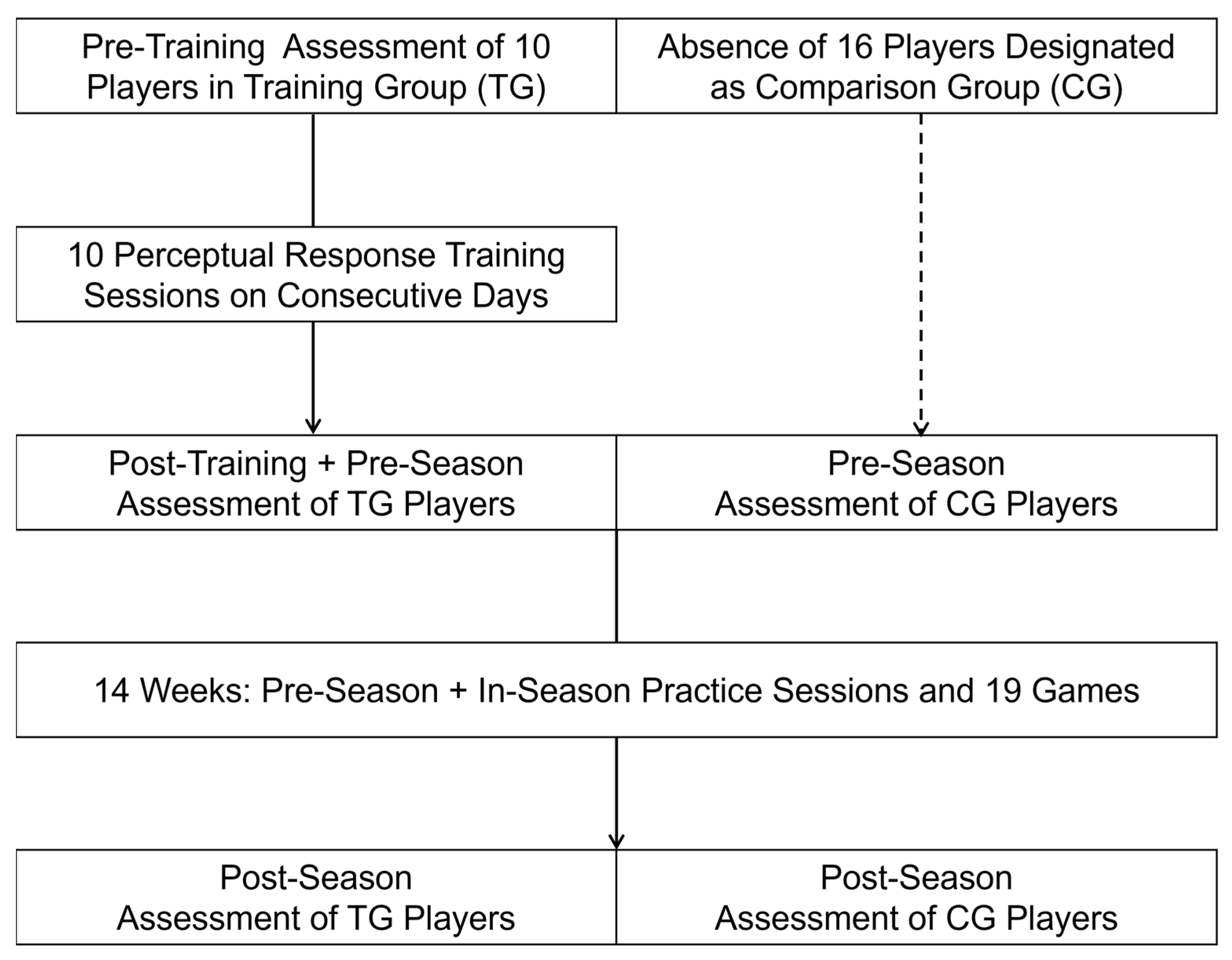 Pre-Training Assessment of 10 Players in Training Group (TG)

Absence of 16 Players Designated as Comparison Group (CG)

10 Perceptual Response Training Sessions on Consecutive Days

Post-Training + Pre-Season Assessment of TG Players

Pre-Season Assessment of CG Players

14 Weeks: Pre-Season + In-Season Practice Sessions and 19 Games

Post-Season Assessment of TG Players

Post-Season Assessment of CG Players